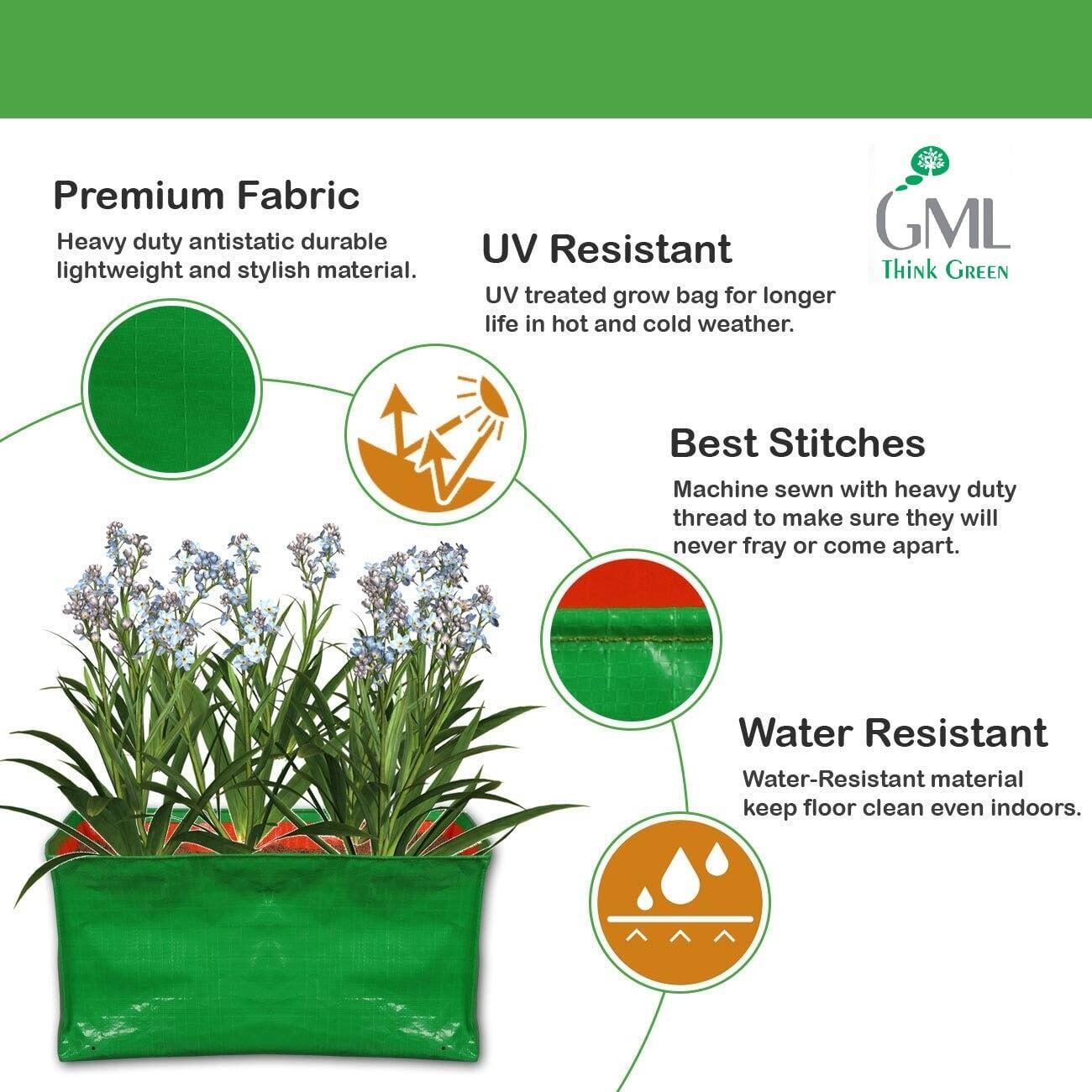 Premium Fabric

Heavy duty antistatic durable lightweight and stylish material.

UV Resistant

UV treated grow bag for longer life in hot and cold weather.

GML
Think Green

Best Stitches

Machine sewn with heavy duty thread to make sure they will never fray or come apart.

Water Resistant

Water-Resistant material keep floor clean even indoors.